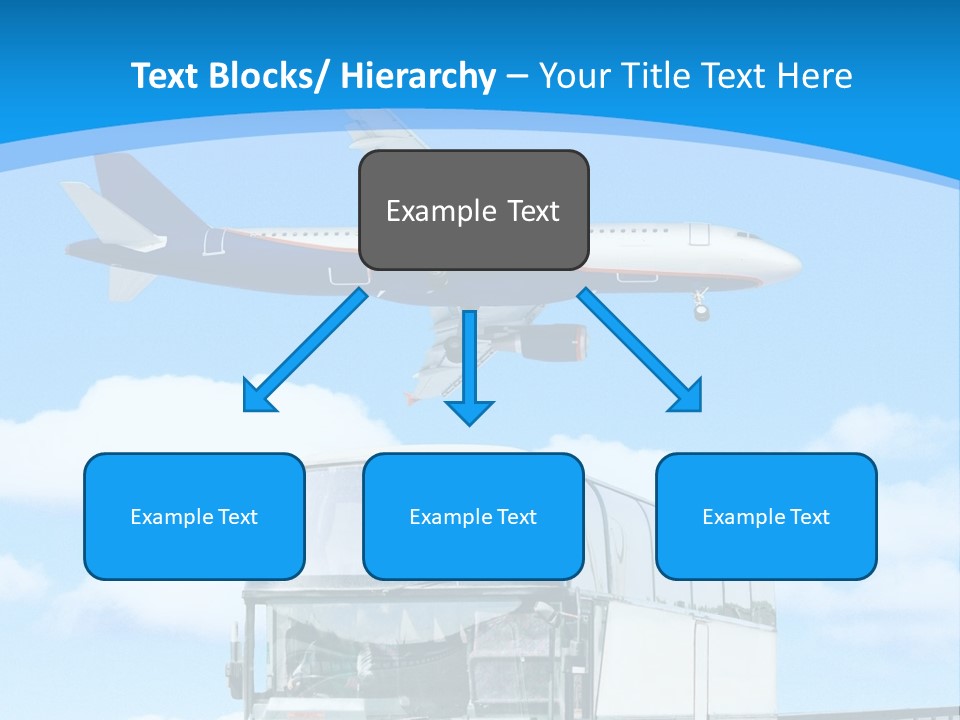 Text Blocks/ Hierarchy – Your Title Text Here

Example Text

Example Text

Example Text

Example Text